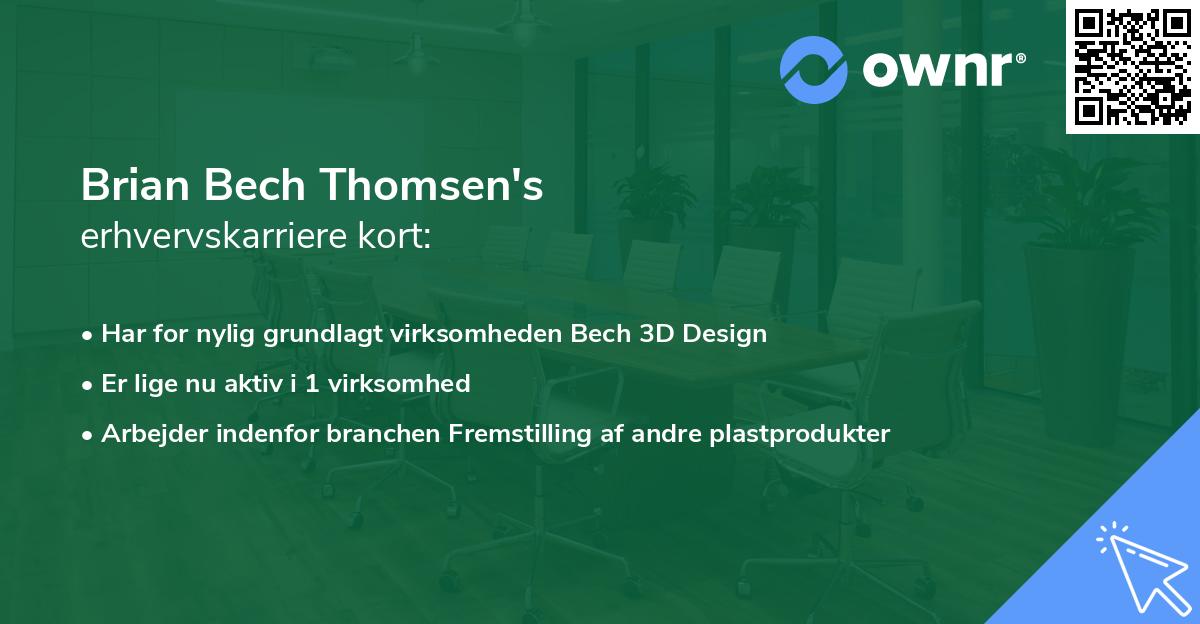 ownr®

Brian Bech Thomsen's
erhvervskarriere kort:

• Har for nylig grundlagt virksomheden Bech 3D Design
• Er lige nu aktiv i 1 virksomhed
• Arbejder indenfor branchen Fremstilling af andre plastprodukter